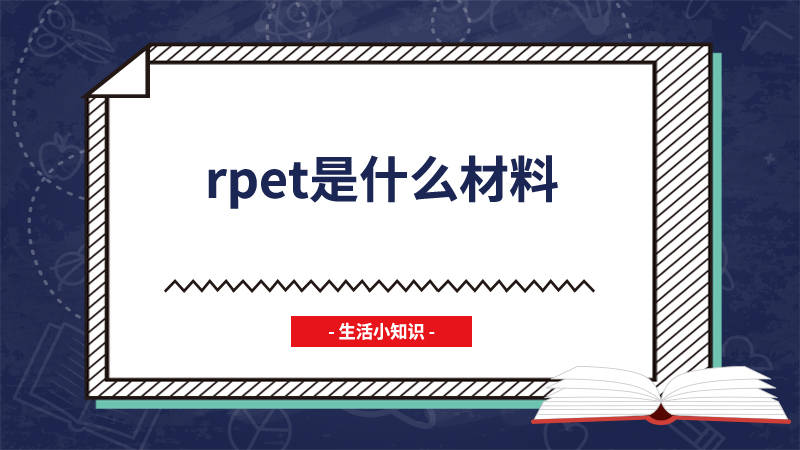 rpet是什么材料

- 生活小知识 -